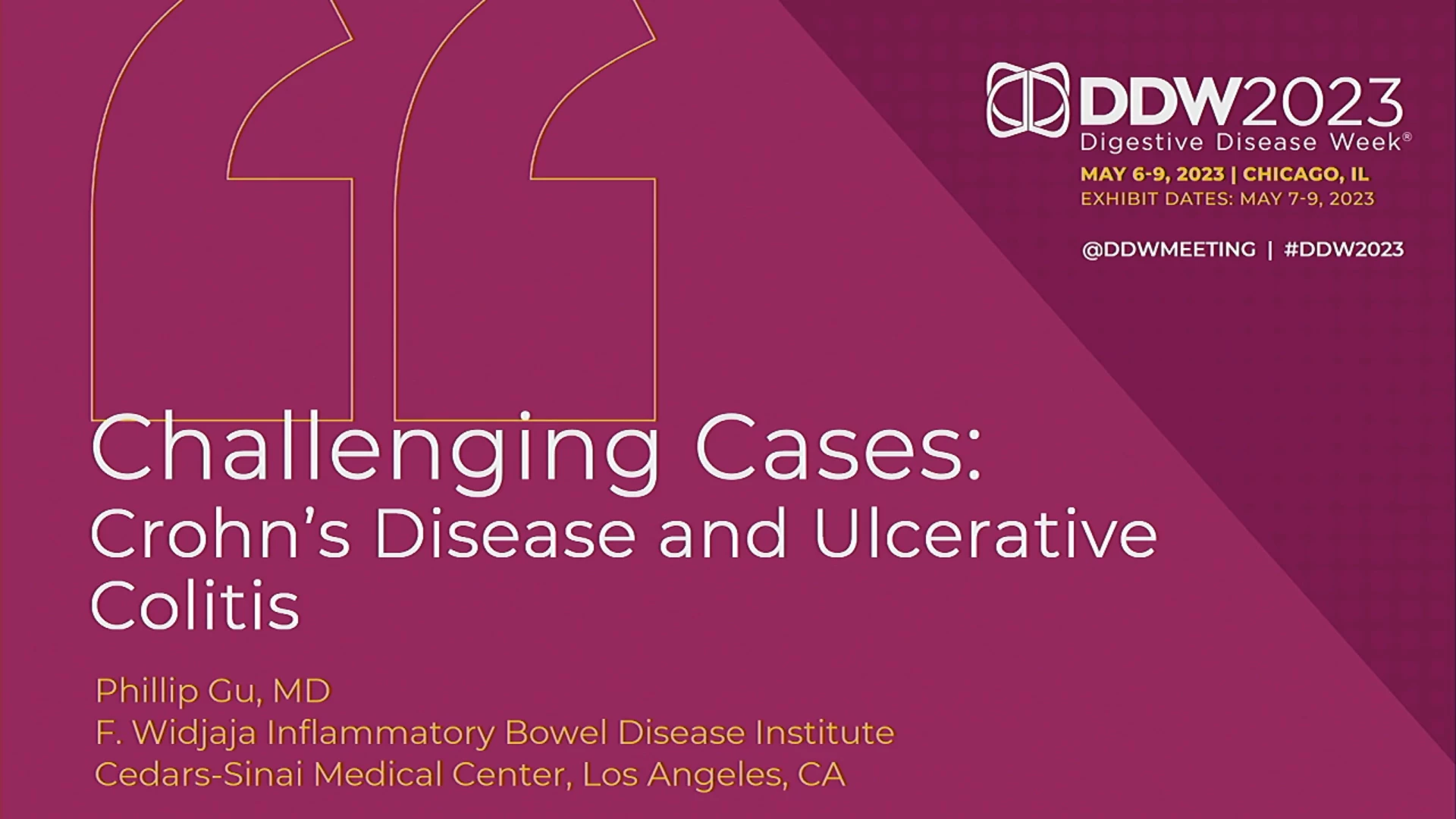 DDW2023
Digestive Disease Week®
MAY 6-9, 2023 | CHICAGO, IL
EXHIBIT DATES: MAY 7-9, 2023

@DDWMEETING | #DDW2023

Challenging Cases:
Crohn's Disease and Ulcerative Colitis

Phillip Gu, MD
F. Widjaja Inflammatory Bowel Disease Institute
Cedars-Sinai Medical Center, Los Angeles, CA